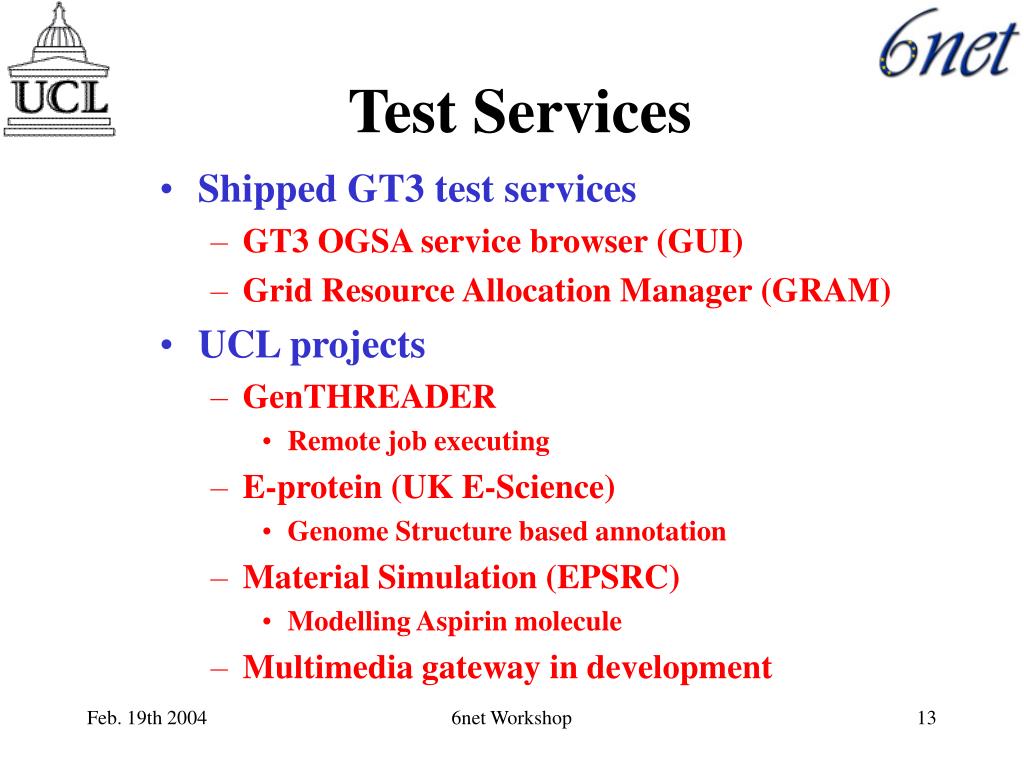 UCL

6net

Test Services

• Shipped GT3 test services
– GT3 OGSA service browser (GUI)
– Grid Resource Allocation Manager (GRAM)
• UCL projects
– GenTHREADER
• Remote job executing
– E-protein (UK E-Science)
• Genome Structure based annotation
– Material Simulation (EPSRC)
• Modelling Aspirin molecule
– Multimedia gateway in development

Feb. 19th 2004

6net Workshop

13